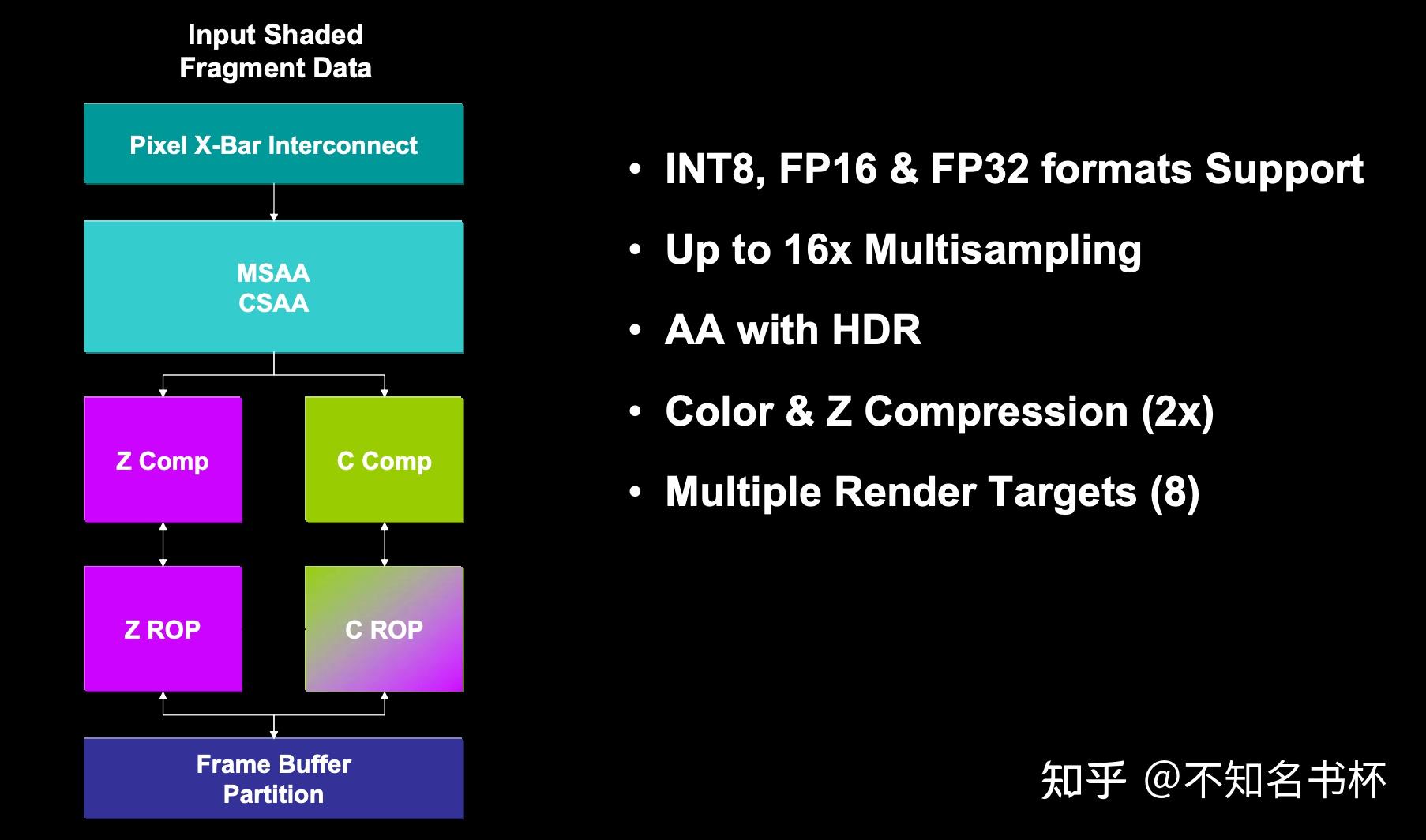 Input Shaded Fragment Data

Pixel X-Bar Interconnect

MSAA
CSAA

Z Comp

C Comp

Z ROP

C ROP

Frame Buffer Partition

• INT8, FP16 & FP32 formats Support
• Up to 16x Multisampling
• AA with HDR
• Color & Z Compression (2x)
• Multiple Render Targets (8)

知乎 @不知名书杯